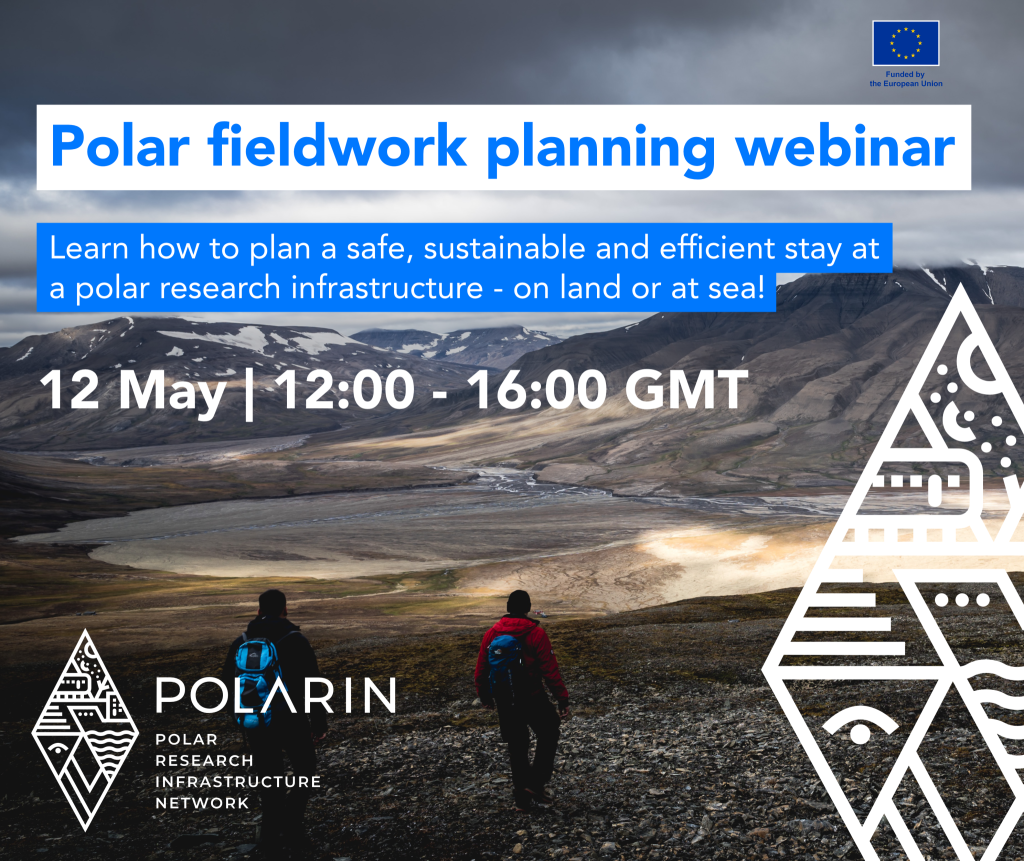 Funded by the European Union

Polar fieldwork planning webinar

Learn how to plan a safe, sustainable and efficient stay at a polar research infrastructure - on land or at sea!

12 May | 12:00 - 16:00 GMT

POLARIN

POLAR RESEARCH INFRASTRUCTURE NETWORK